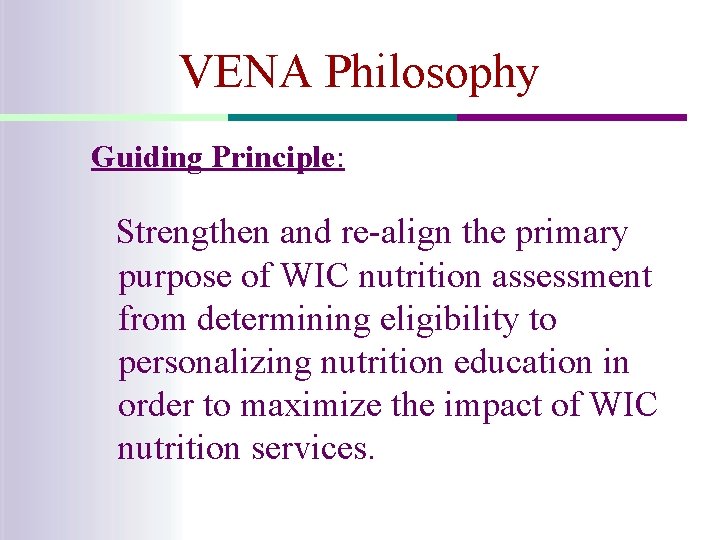 VENA Philosophy

Guiding Principle:

Strengthen and re-align the primary purpose of WIC nutrition assessment from determining eligibility to personalizing nutrition education in order to maximize the impact of WIC nutrition services.